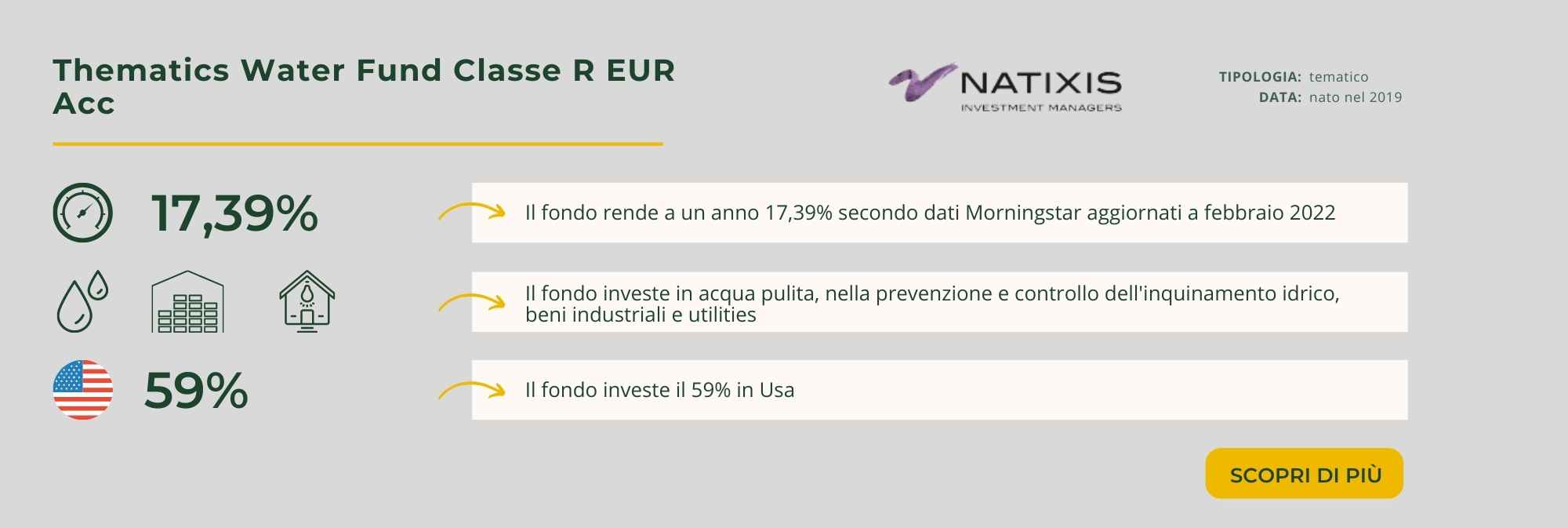 Thematics Water Fund Classe R EUR Acc

NATIXIS
INVESTMENT MANAGERS

TIPOLOGIA: tematico
DATA: nato nel 2019

17,39%

Il fondo rende a un anno 17,39% secondo dati Morningstar aggiornati a febbraio 2022

Il fondo investe in acqua pulita, nella prevenzione e controllo dell'inquinamento idrico, beni industriali e utilities

59%

Il fondo investe il 59% in Usa

SCOPRI DI PIÙ